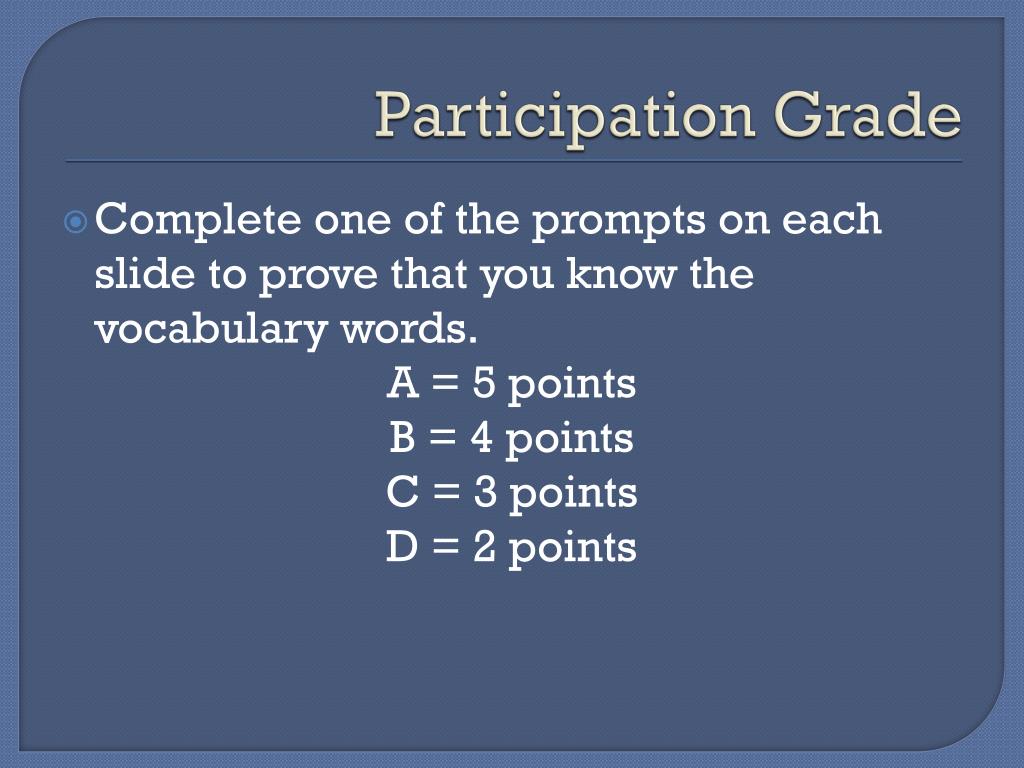 Participation Grade

Complete one of the prompts on each slide to prove that you know the vocabulary words.

A = 5 points
B = 4 points
C = 3 points
D = 2 points